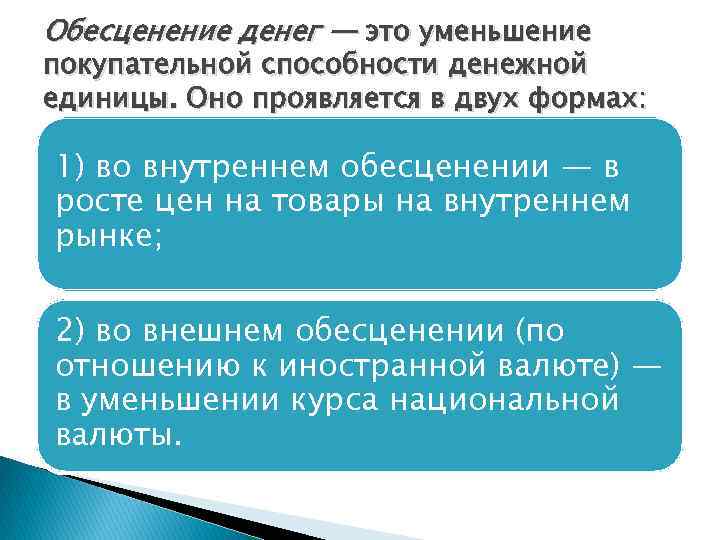 Обесценение денег — это уменьшение покупательной способности денежной единицы. Оно проявляется в двух формах:

1) во внутреннем обесценении — в росте цен на товары на внутреннем рынке;

2) во внешнем обесценении (по отношению к иностранной валюте) — в уменьшении курса национальной валюты.